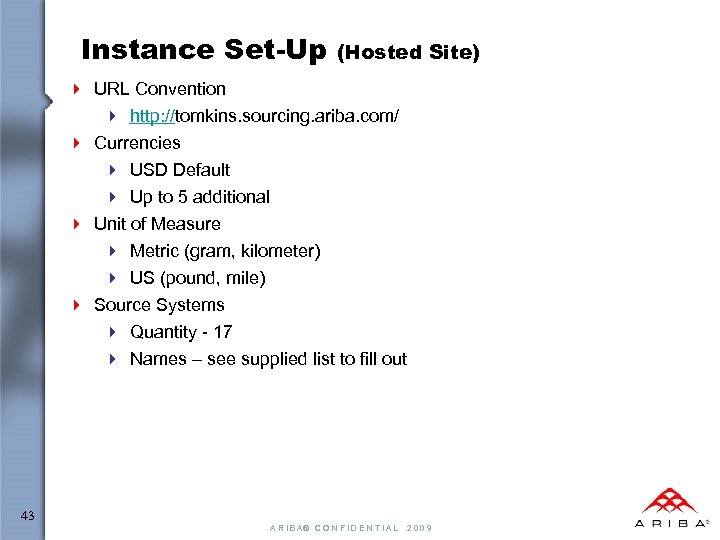 Instance Set-Up (Hosted Site)

URL Convention

http://tomkins.sourcing.ariba.com/

Currencies

USD Default

Up to 5 additional

Unit of Measure

Metric (gram, kilometer)

US (pound, mile)

Source Systems

Quantity - 17

Names – see supplied list to fill out

43

ARIBA® CONFIDENTIAL 2009

ARIBA®